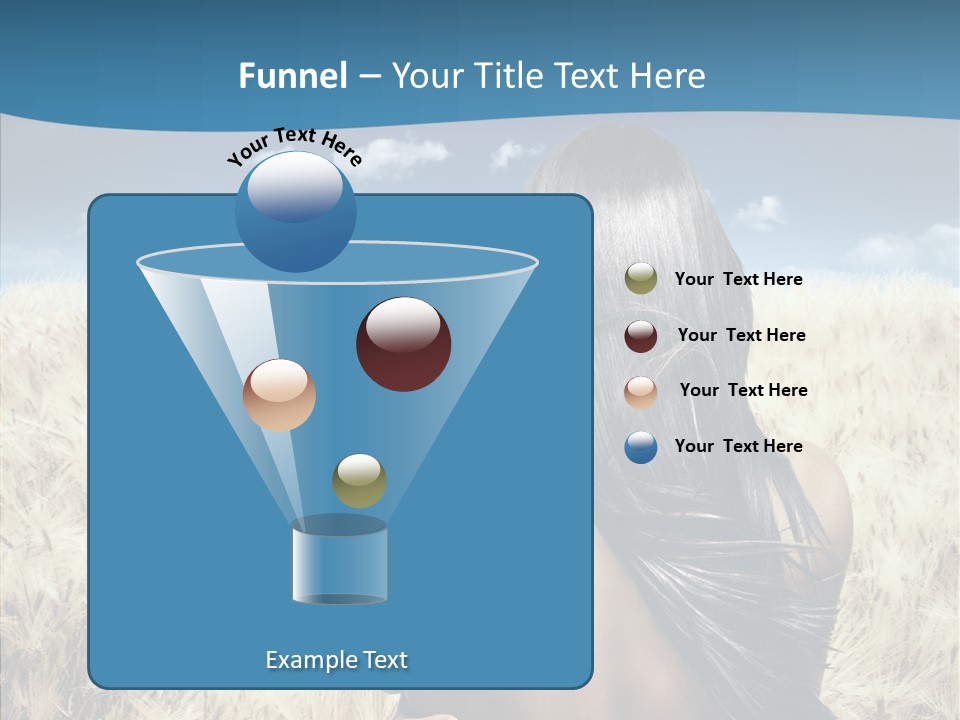 Funnel – Your Title Text Here

Your Text Here

Your Text Here

Your Text Here

Your Text Here

Your Text Here

Example Text